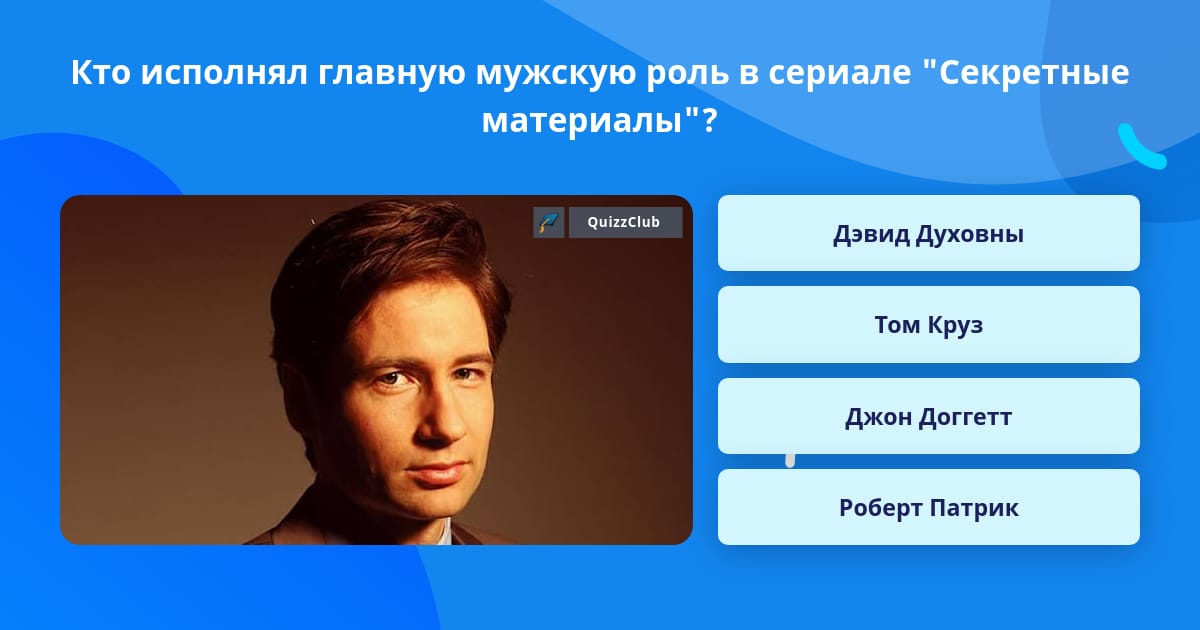 Кто исполнял главную мужскую роль в сериале "Секретные материалы"?

QuizzClub

Дэвид Духовны

Том Круз

Джон Доггетт

Роберт Патрик